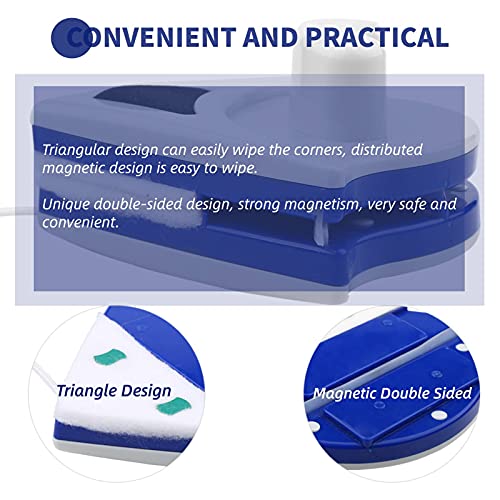 CONVENIENT AND PRACTICAL

Triangular design can easily wipe the corners, distributed magnetic design is easy to wipe.

Unique double-sided design, strong magnetism, very safe and convenient.

Triangle Design

Magnetic Double Sided